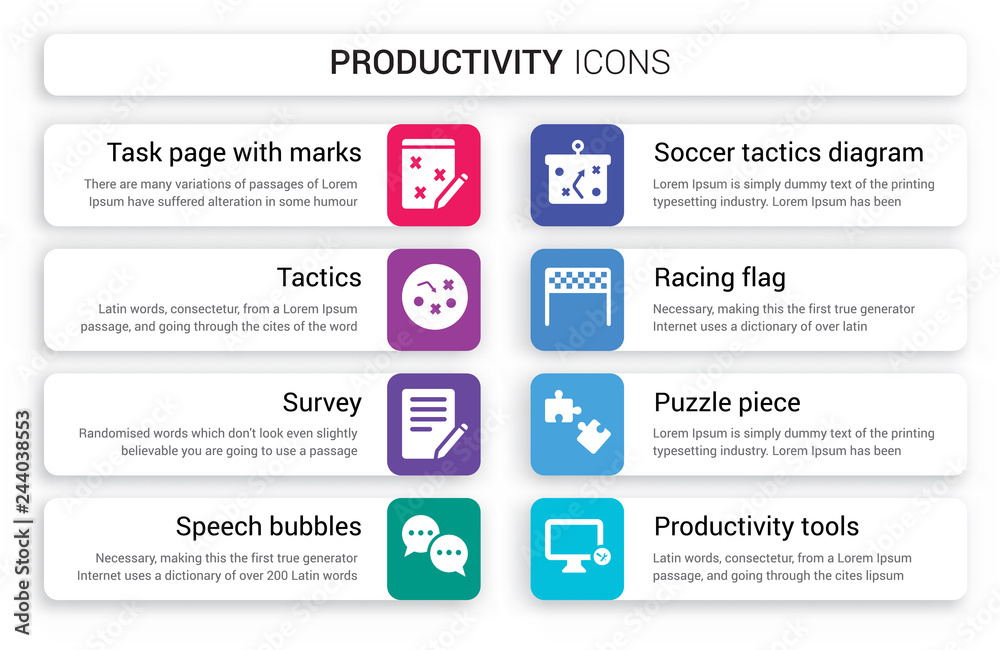 PRODUCTIVITY ICONS

Task page with marks
There are many variations of passages of Lorem Ipsum have suffered alteration in some humour

Tactics
Latin words, consectetur, from a Lorem Ipsum passage, and going through the cites of the word

Survey
Randomised words which don't look even slightly believable you are going to use a passage

Speech bubbles
Necessary, making this the first true generator Internet uses a dictionary of over 200 Latin words

Soccer tactics diagram
Lorem Ipsum is simply dummy text of the printing typesetting industry. Lorem Ipsum has been

Racing flag
Necessary, making this the first true generator Internet uses a dictionary of over latin

Puzzle piece
Lorem Ipsum is simply dummy text of the printing typesetting industry. Lorem Ipsum has been

Productivity tools
Latin words, consectetur, from a Lorem Ipsum passage, and going through the cites lipsum

Adobe Stock | #244038553